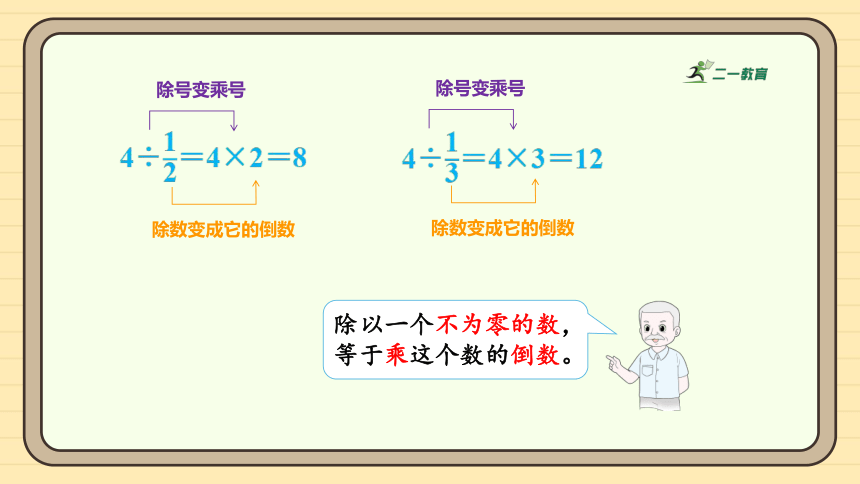 二一教育

除号变乘号

$4\div\frac{1}{2}=4\times2=8$

除数变成它的倒数

除号变乘号

$4\div\frac{1}{3}=4\times3=12$

除数变成它的倒数

除以一个不为零的数，等于乘这个数的倒数。